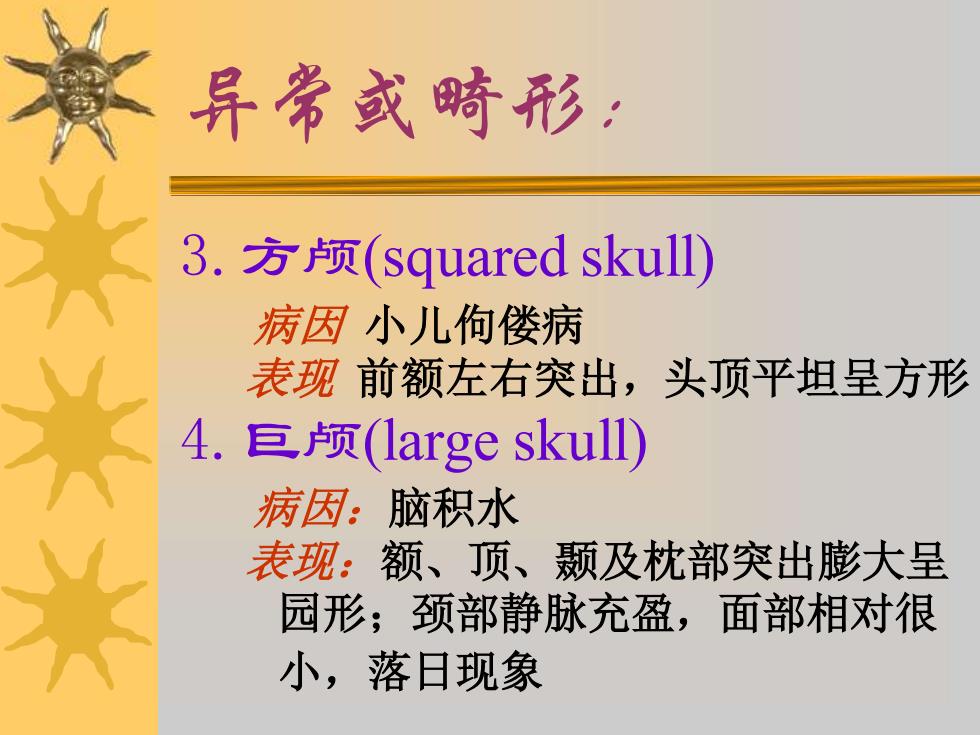 异常或畸形：

3. 方颅(squared skull)

病因 小儿佝偻病
表现 前额左右突出，头顶平坦呈方形

4. 巨颅(large skull)

病因：脑积水
表现：额、顶、颞及枕部突出膨大呈园形；颈部静脉充盈，面部相对很小，落日现象